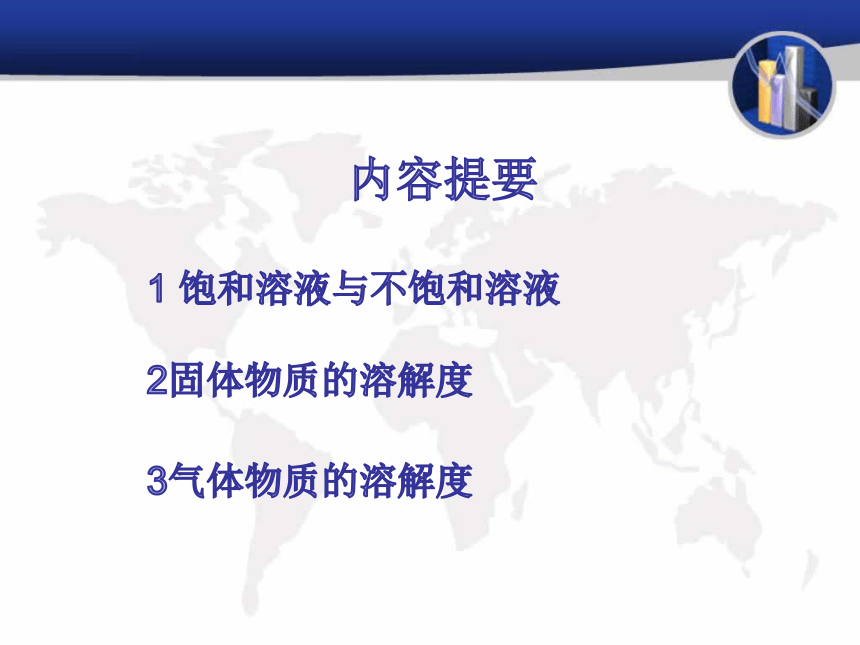 内容提要

1 饱和溶液与不饱和溶液

2固体物质的溶解度

3气体物质的溶解度